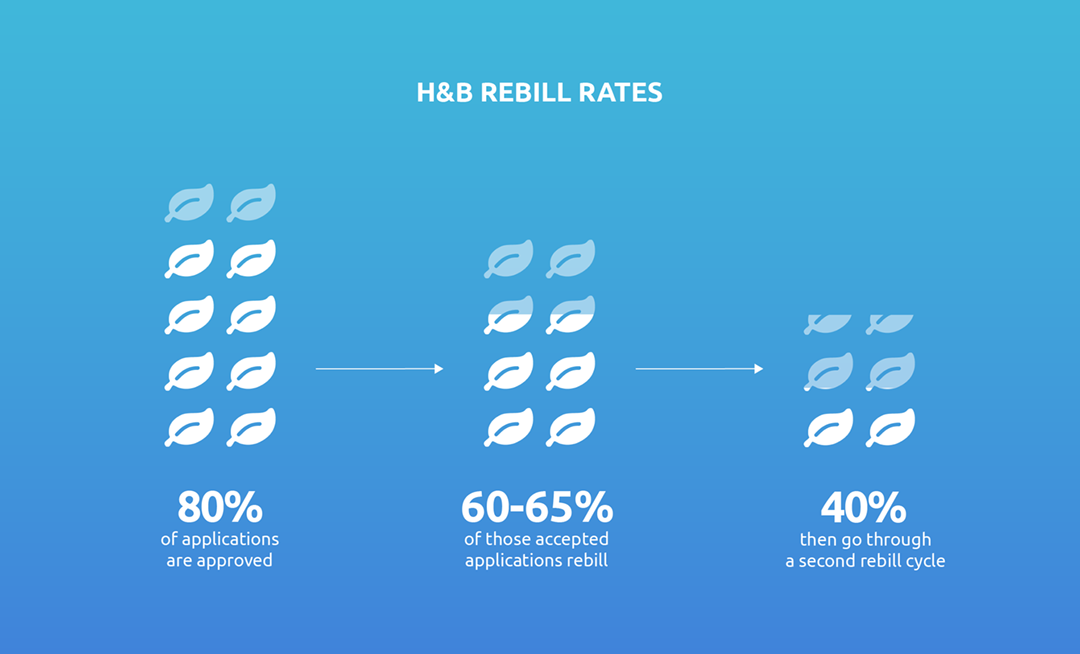 H&B REBILL RATES

80%
of applications are approved

60-65%
of those accepted applications rebill

40%
then go through a second rebill cycle